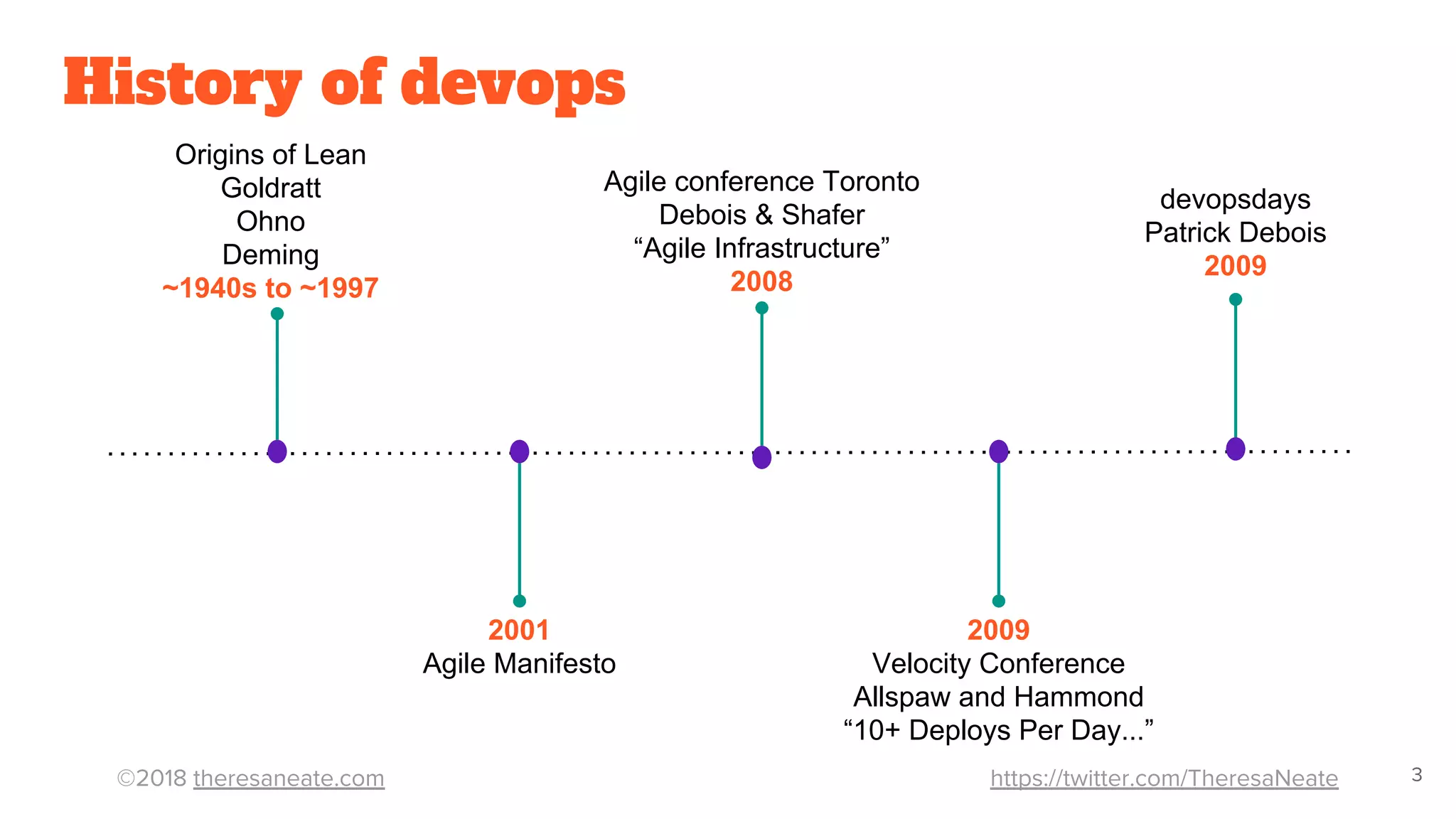 History of devops

Origins of Lean
Goldratt
Ohno
Deming
~1940s to ~1997

2001
Agile Manifesto

Agile conference Toronto
Debois & Shafer
“Agile Infrastructure”
2008

2009
Velocity Conference
Allspaw and Hammond
“10+ Deploys Per Day...”

devopsdays
Patrick Debois
2009

©2018 theresaneate.com

https://twitter.com/TheresaNeate

3